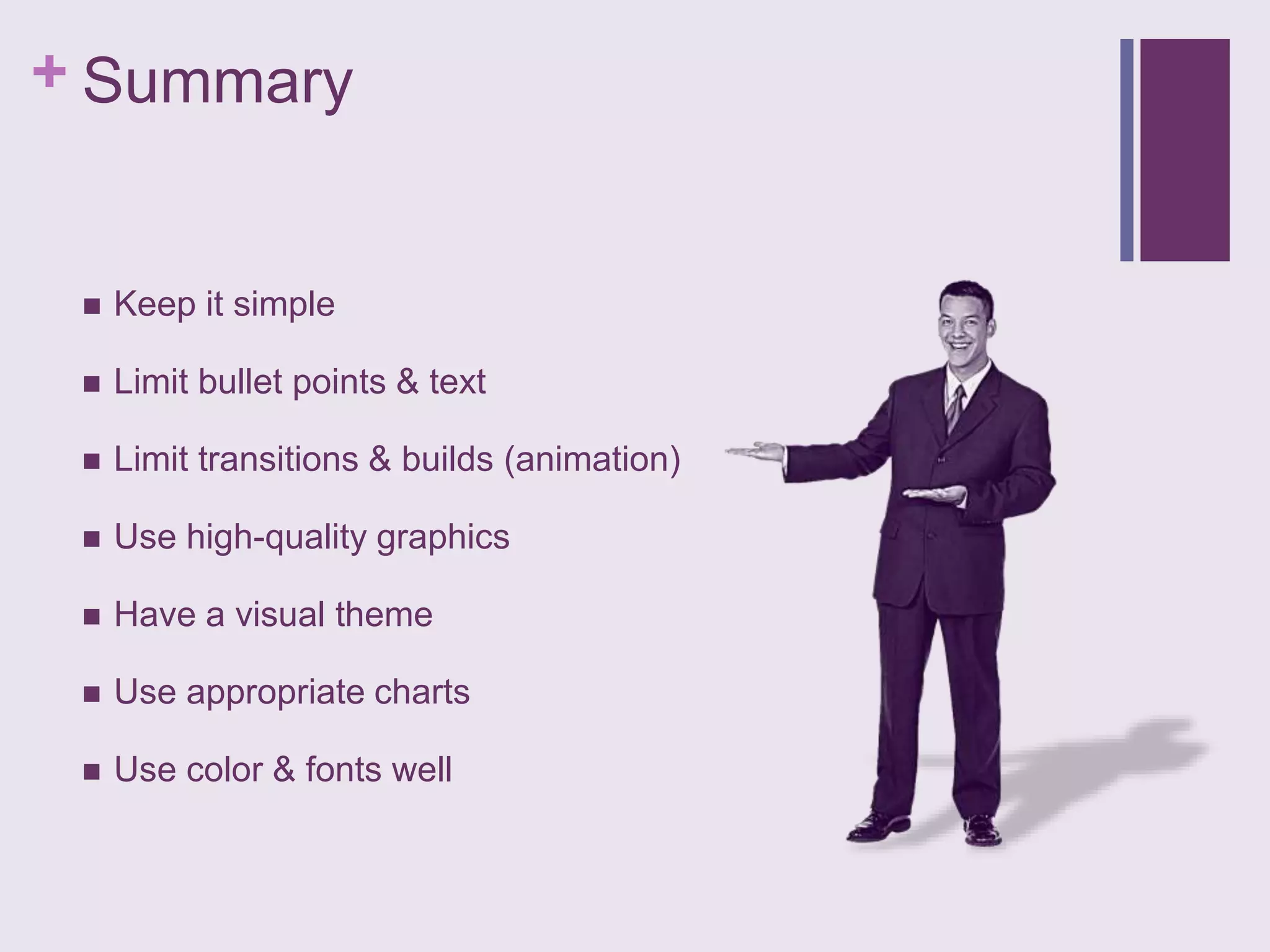 + Summary

■ Keep it simple
■ Limit bullet points & text
■ Limit transitions & builds (animation)
■ Use high-quality graphics
■ Have a visual theme
■ Use appropriate charts
■ Use color & fonts well